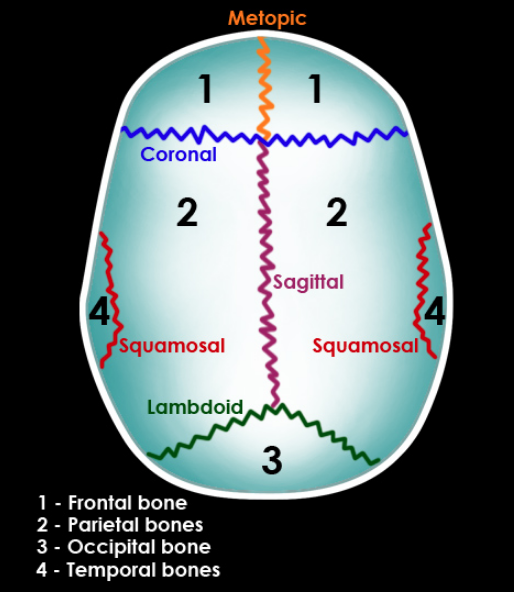 Metopic

1 1

Coronal

2 2

Sagittal

4 4

Squamosal Squamosal

Lambdoid

3

1 - Frontal bone
2 - Parietal bones
3 - Occipital bone
4 - Temporal bones